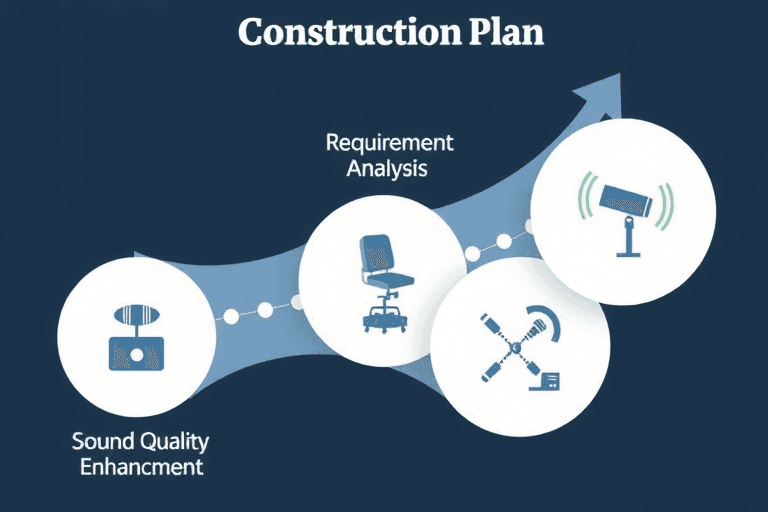 Construction Plan

Requirement Analysis

Sound Quality Enhancment